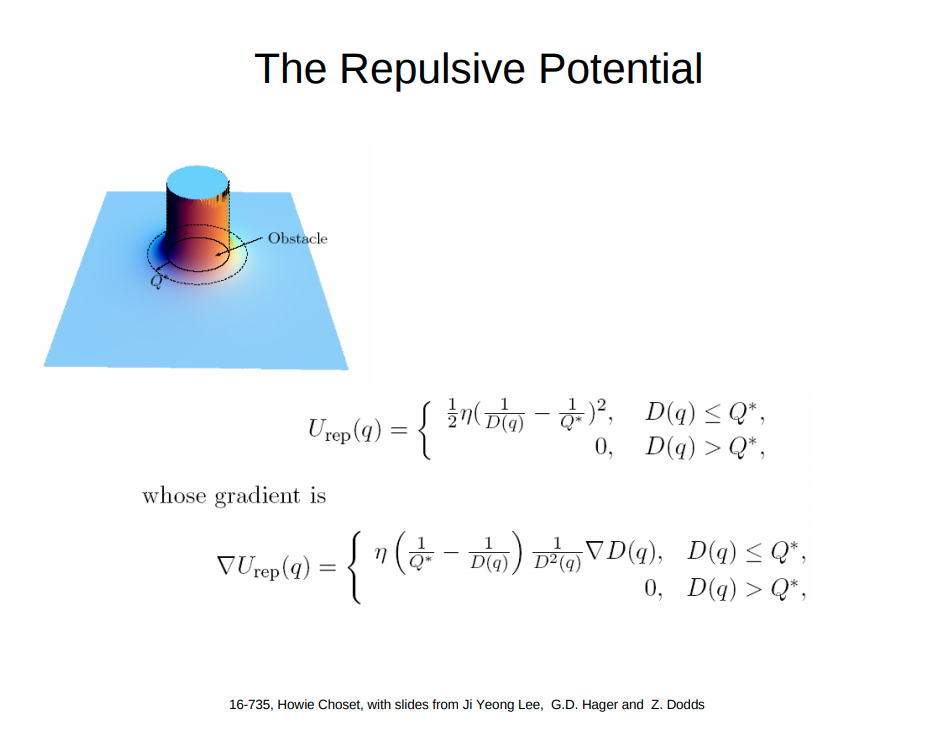 The Repulsive Potential

Obstacle

$Q^*$

$U_{\text{rep}}(q) = \begin{cases} \frac{1}{2}\eta(\frac{1}{D(q)} - \frac{1}{Q^*})^2, & D(q) \leq Q^*, \\ 0, & D(q) > Q^*, \end{cases}$

whose gradient is

$\nabla U_{\text{rep}}(q) = \begin{cases} \eta\left(\frac{1}{Q^*} - \frac{1}{D(q)}\right)\frac{1}{D^2(q)}\nabla D(q), & D(q) \leq Q^*, \\ 0, & D(q) > Q^*, \end{cases}$

16-735, Howie Choset, with slides from Ji Yeong Lee, G.D. Hager and Z. Dodds